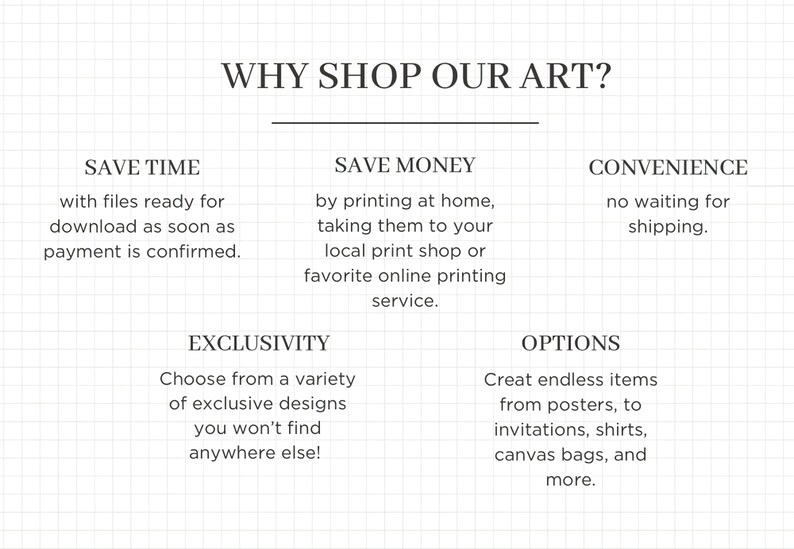 WHY SHOP OUR ART?

SAVE TIME
with files ready for download as soon as payment is confirmed.

SAVE MONEY
by printing at home, taking them to your local print shop or favorite online printing service.

CONVENIENCE
no waiting for shipping.

EXCLUSIVITY
Choose from a variety of exclusive designs you won't find anywhere else!

OPTIONS
Creat endless items from posters, to invitations, shirts, canvas bags, and more.